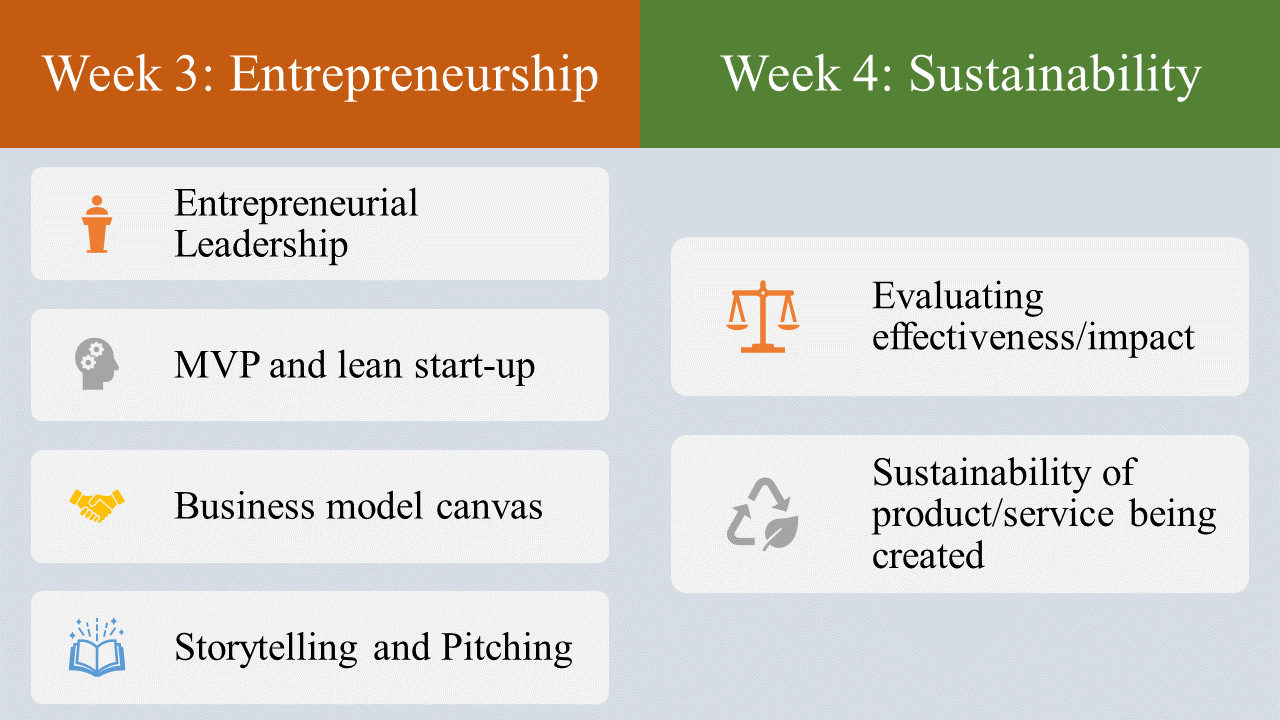 Week 3: Entrepreneurship

Entrepreneurial Leadership

MVP and lean start-up

Business model canvas

Storytelling and Pitching

Week 4: Sustainability

Evaluating effectiveness/impact

Sustainability of product/service being created